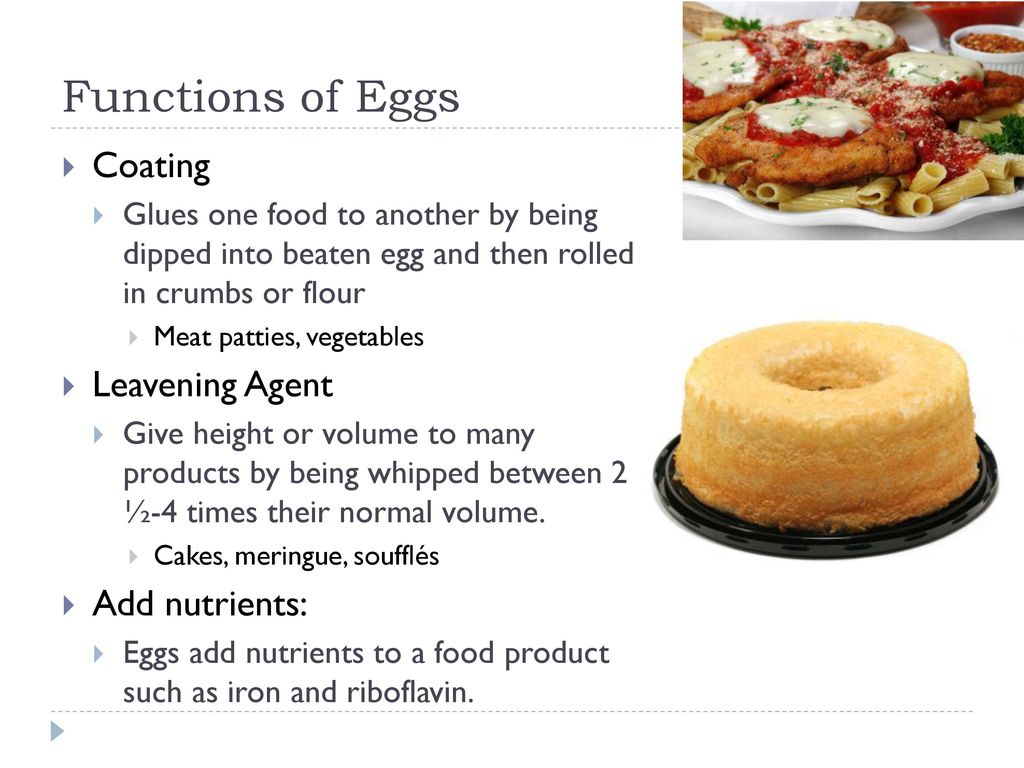 Functions of Eggs

Coating

Glues one food to another by being dipped into beaten egg and then rolled in crumbs or flour

Meat patties, vegetables

Leavening Agent

Give height or volume to many products by being whipped between 2 ½-4 times their normal volume.

Cakes, meringue, soufflés

Add nutrients:

Eggs add nutrients to a food product such as iron and riboflavin.